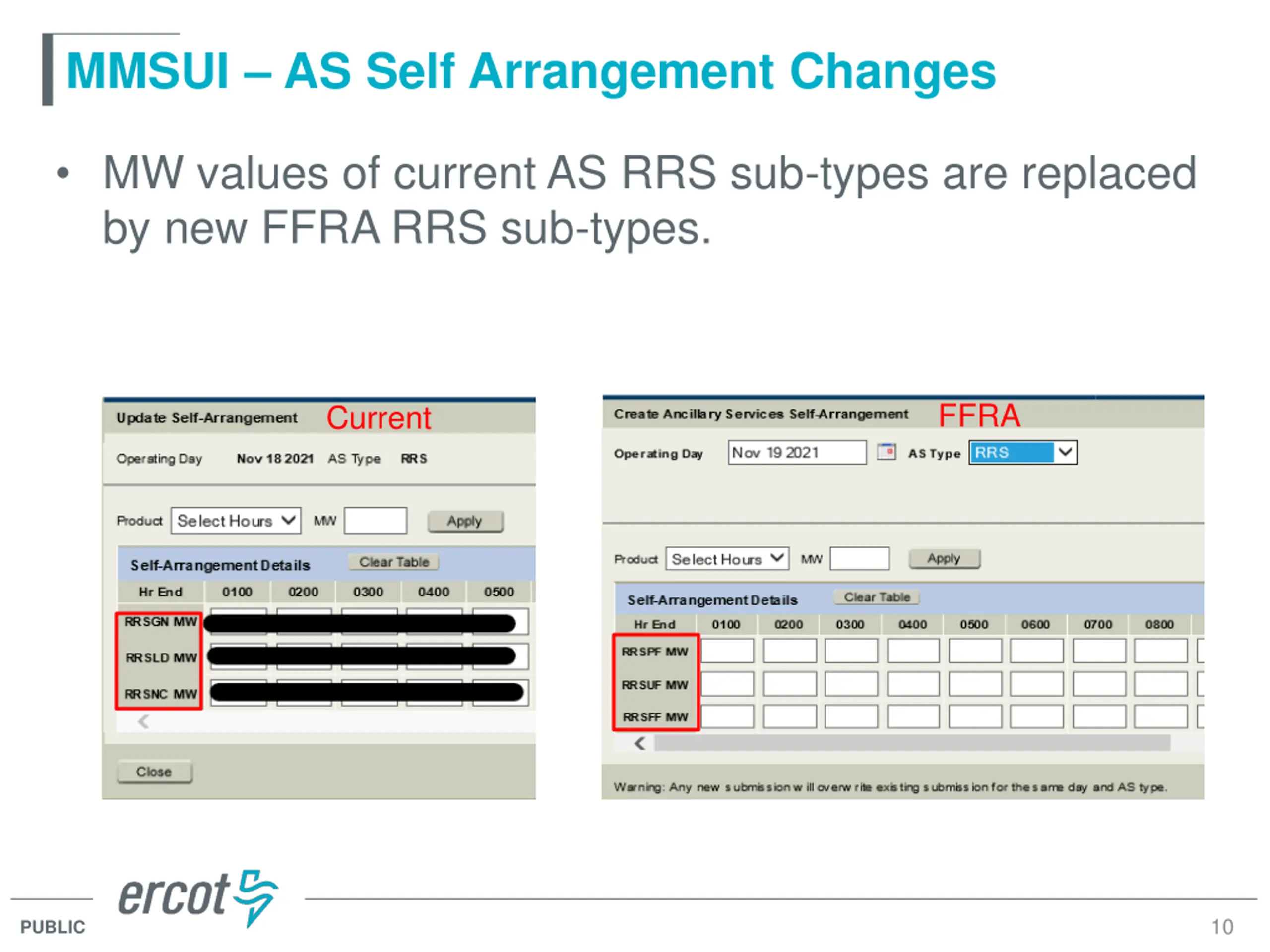 MMSUI – AS Self Arrangement Changes

• MW values of current AS RRS sub-types are replaced by new FFRA RRS sub-types.

Update Self-Arrangement Current

Operating Day Nov 18 2021 AS Type RRS

Product Select Hours MW Apply

Self-Arrangement Details Clear Table

| Hr End | 0100 | 0200 | 0300 | 0400 | 0500 |
|---|---|---|---|---|---|
| RRSGN MW | | | | | |
| RRSLD MW | | | | | |
| RRSNC MW | | | | | |

Close

Create Ancillary Services Self-Arrangement FFRA

Operating Day Nov 19 2021 AS Type RRS

Product Select Hours MW Apply

Self-Arrangement Details Clear Table

| Hr End | 0100 | 0200 | 0300 | 0400 | 0500 | 0600 | 0700 | 0800 |
|---|---|---|---|---|---|---|---|---|
| RRSPF MW | | | | | | | | |
| RRSUF MW | | | | | | | | |
| RRSFF MW | | | | | | | | |

Warning: Any new submission will overwrite existing submission for the same day and AS type.

PUBLIC ercot 10